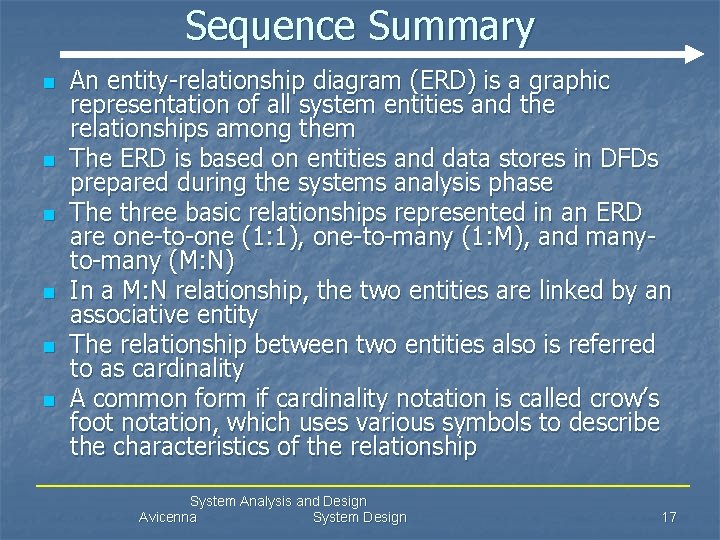 Sequence Summary

- An entity-relationship diagram (ERD) is a graphic representation of all system entities and the relationships among them
- The ERD is based on entities and data stores in DFDs prepared during the systems analysis phase
- The three basic relationships represented in an ERD are one-to-one (1:1), one-to-many (1:M), and many-to-many (M:N)
- In a M:N relationship, the two entities are linked by an associative entity
- The relationship between two entities also is referred to as cardinality
- A common form if cardinality notation is called crow's foot notation, which uses various symbols to describe the characteristics of the relationship

System Analysis and Design
Avicenna System Design 17